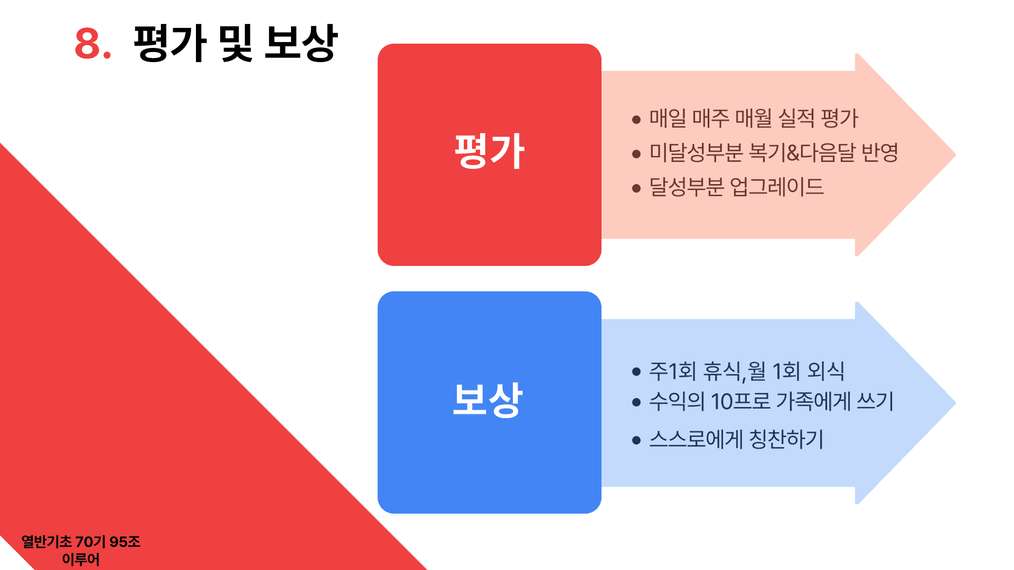 8. 평가 및 보상

평가

● 매일 매주 매월 실적 평가
● 미달성부분 복기&다음달 반영
● 달성부분 업그레이드

보상

● 주1회 휴식,월 1회 외식
● 수익의 10프로 가족에게 쓰기
● 스스로에게 칭찬하기

열반기초 70기 95조
이루어